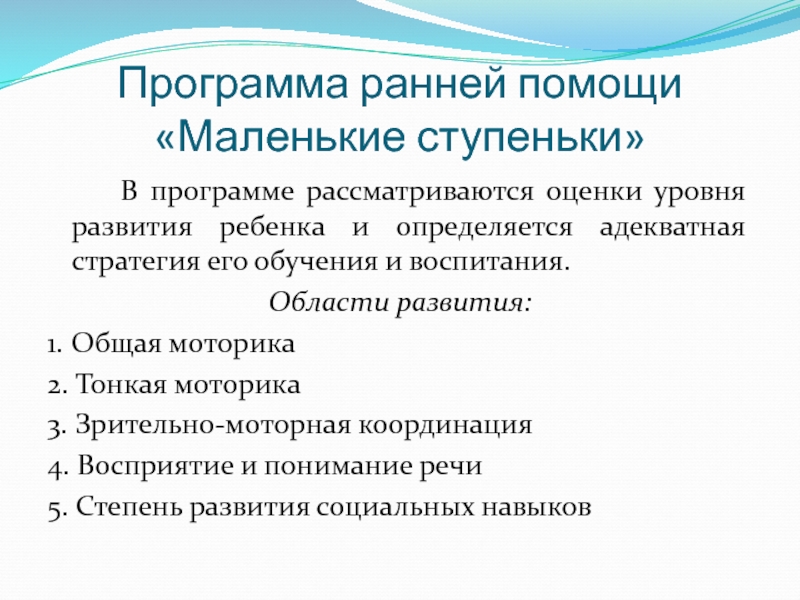 Программа ранней помощи «Маленькие ступеньки»

В программе рассматриваются оценки уровня развития ребенка и определяется адекватная стратегия его обучения и воспитания.

Области развития:

1. Общая моторика

2. Тонкая моторика

3. Зрительно-моторная координация

4. Восприятие и понимание речи

5. Степень развития социальных навыков